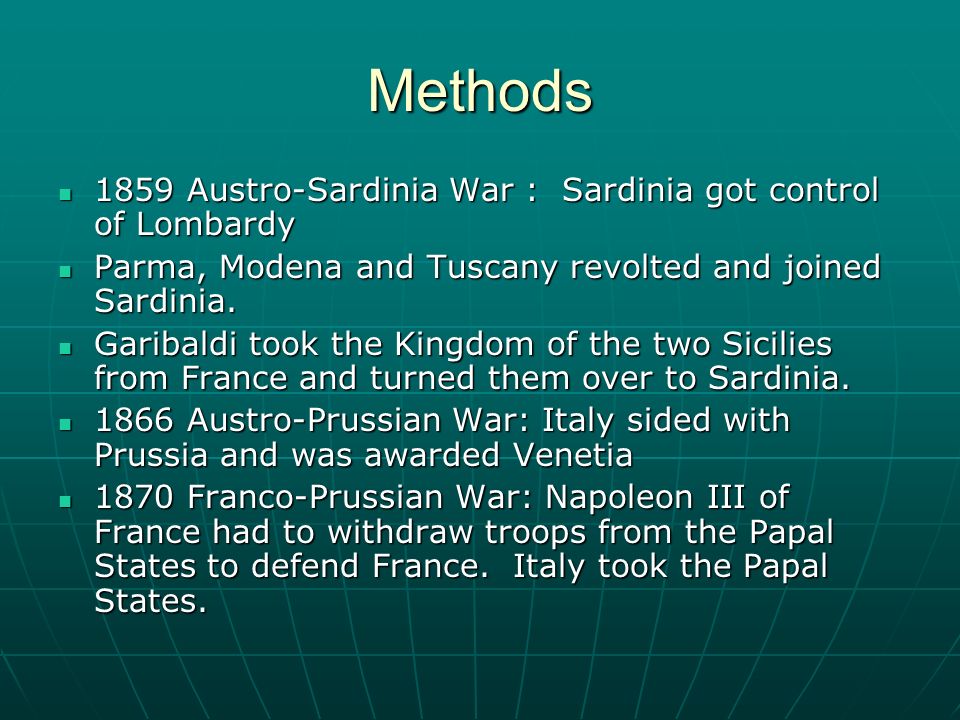 Methods

- 1859 Austro-Sardinia War : Sardinia got control of Lombardy
- Parma, Modena and Tuscany revolted and joined Sardinia.
- Garibaldi took the Kingdom of the two Sicilies from France and turned them over to Sardinia.
- 1866 Austro-Prussian War: Italy sided with Prussia and was awarded Venetia
- 1870 Franco-Prussian War: Napoleon III of France had to withdraw troops from the Papal States to defend France. Italy took the Papal States.